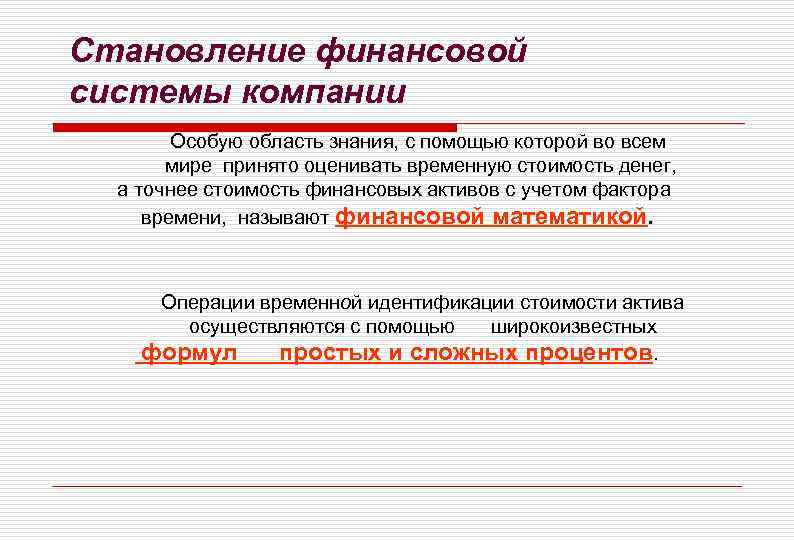 Становление финансовой системы компании

Особую область знания, с помощью которой во всем мире принято оценивать временную стоимость денег, а точнее стоимость финансовых активов с учетом фактора времени, называют финансовой математикой.

Операции временной идентификации стоимости актива осуществляются с помощью широкоизвестных формул простых и сложных процентов.